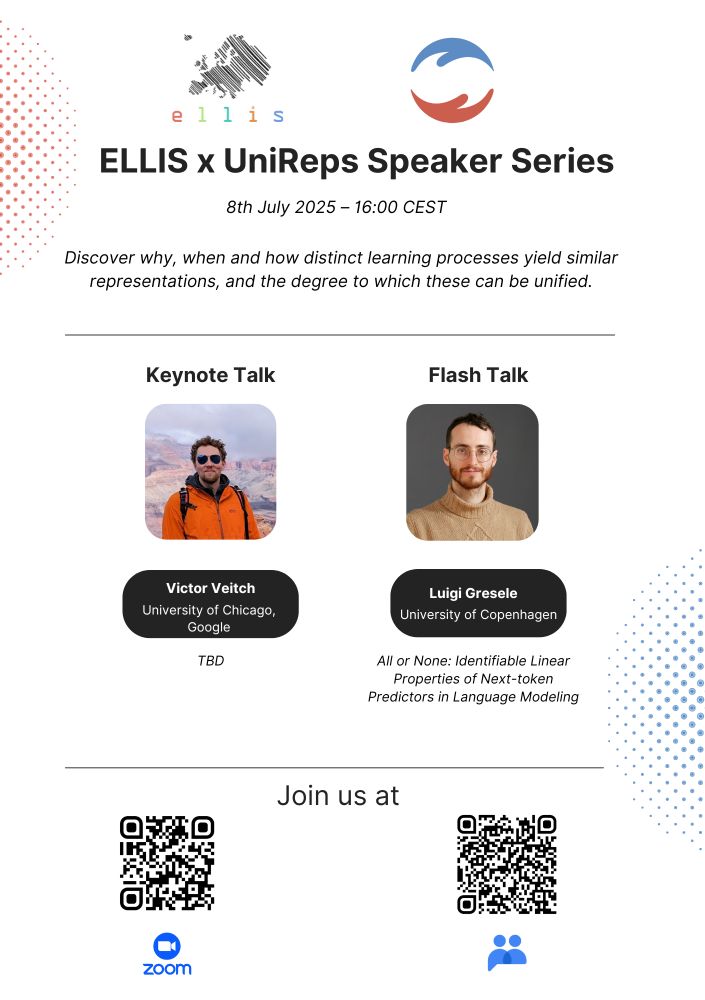 ellis

ELLIS x UniReps Speaker Series

8th July 2025 – 16:00 CEST

Discover why, when and how distinct learning processes yield similar representations, and the degree to which these can be unified.

Keynote Talk

Victor Veitch
University of Chicago, Google

TBD

Flash Talk

Luigi Gresele
University of Copenhagen

All or None: Identifiable Linear Properties of Next-token Predictors in Language Modeling

Join us at

zoom